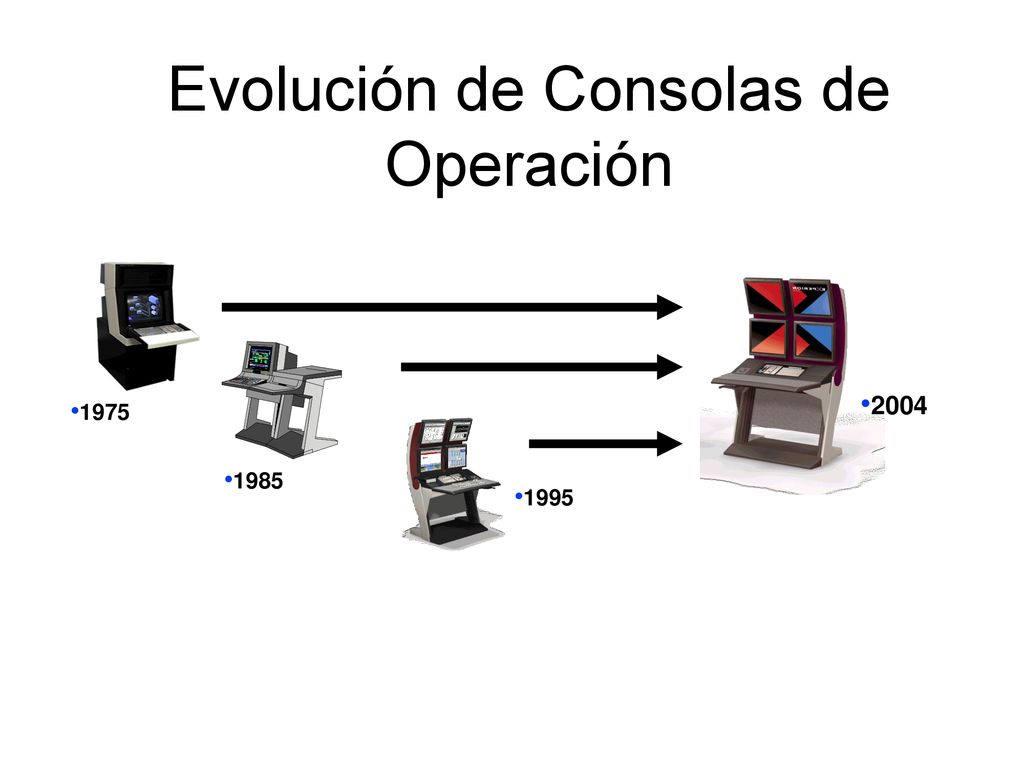 Evolución de Consolas de Operación

•1975

•1985

•1995

•2004